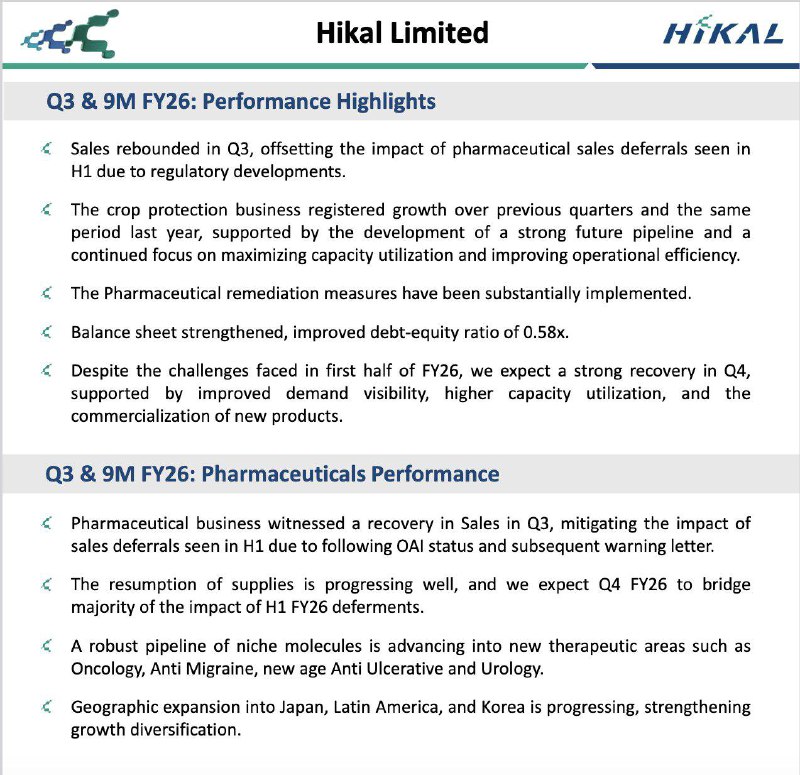 Hikal Limited

HIKAL

Q3 & 9M FY26: Performance Highlights

Sales rebounded in Q3, offsetting the impact of pharmaceutical sales deferrals seen in H1 due to regulatory developments.

The crop protection business registered growth over previous quarters and the same period last year, supported by the development of a strong future pipeline and a continued focus on maximizing capacity utilization and improving operational efficiency.

The Pharmaceutical remediation measures have been substantially implemented.

Balance sheet strengthened, improved debt-equity ratio of 0.58x.

Despite the challenges faced in first half of FY26, we expect a strong recovery in Q4, supported by improved demand visibility, higher capacity utilization, and the commercialization of new products.

Q3 & 9M FY26: Pharmaceuticals Performance

Pharmaceutical business witnessed a recovery in Sales in Q3, mitigating the impact of sales deferrals seen in H1 due to following OAI status and subsequent warning letter.

The resumption of supplies is progressing well, and we expect Q4 FY26 to bridge majority of the impact of H1 FY26 deferments.

A robust pipeline of niche molecules is advancing into new therapeutic areas such as Oncology, Anti Migraine, new age Anti Ulcerative and Urology.

Geographic expansion into Japan, Latin America, and Korea is progressing, strengthening growth diversification.